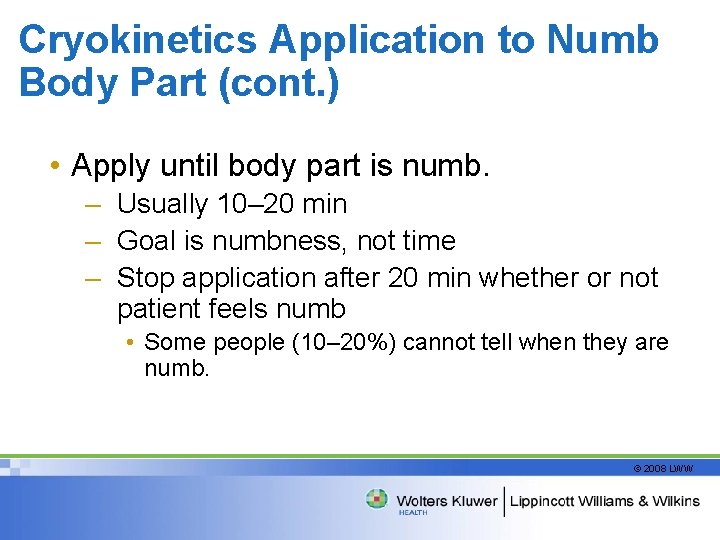 Cryokinetics Application to Numb Body Part (cont.)

• Apply until body part is numb.
– Usually 10–20 min
– Goal is numbness, not time
– Stop application after 20 min whether or not patient feels numb
• Some people (10–20%) cannot tell when they are numb.

© 2008 LWW

Wolters Kluwer HEALTH | Lippincott Williams & Wilkins